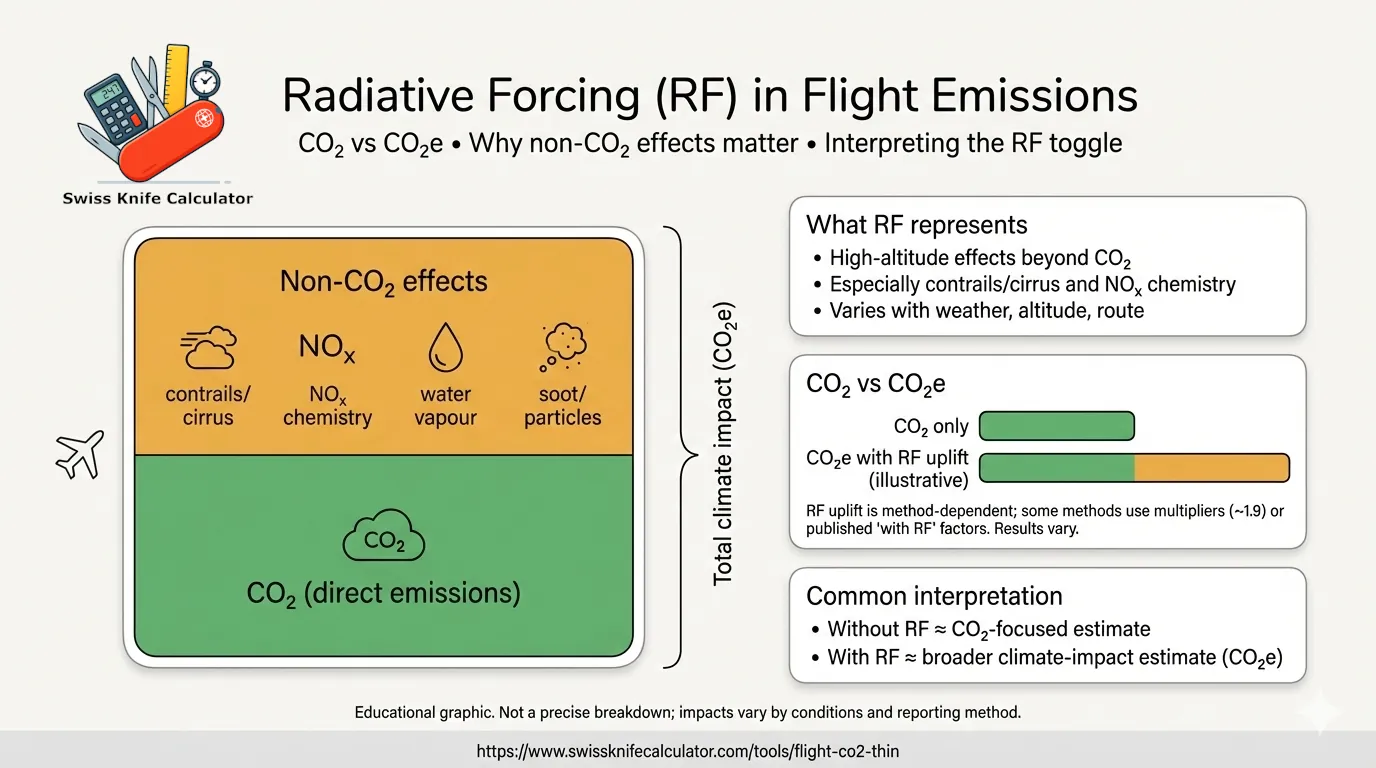 247

Swiss Knife Calculator

Radiative Forcing (RF) in Flight Emissions

$CO_2$ vs $CO_2e$ • Why non-$CO_2$ effects matter • Interpreting the RF toggle

Non-$CO_2$ effects

contrails/ cirrus

$NO_x$

$NO_x$ chemistry

water vapour

soot/ particles

$CO_2$

$CO_2$ (direct emissions)

Total climate impact ($CO_2e$)

What RF represents
• High-altitude effects beyond $CO_2$
• Especially contrails/cirrus and $NO_x$ chemistry
• Varies with weather, altitude, route

$CO_2$ vs $CO_2e$

$CO_2$ only

$CO_2e$ with RF uplift (illustrative)

RF uplift is method-dependent; some methods use multipliers (~1.9) or published 'with RF' factors. Results vary.

Common interpretation
• Without RF ≈ $CO_2$-focused estimate
• With RF ≈ broader climate-impact estimate ($CO_2e$)

Educational graphic. Not a precise breakdown; impacts vary by conditions and reporting method.

https://www.swissknifecalculator.com/tools/flight-co2-thin